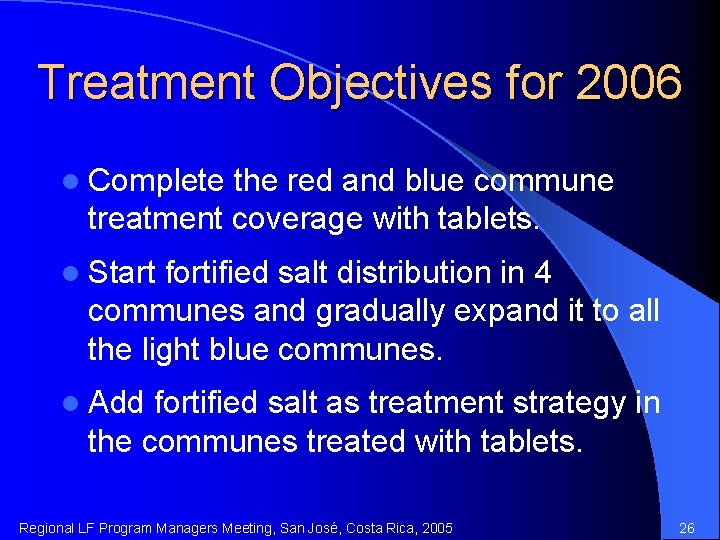 Treatment Objectives for 2006

- Complete the red and blue commune treatment coverage with tablets.
- Start fortified salt distribution in 4 communes and gradually expand it to all the light blue communes.
- Add fortified salt as treatment strategy in the communes treated with tablets.

Regional LF Program Managers Meeting, San José, Costa Rica, 2005

26